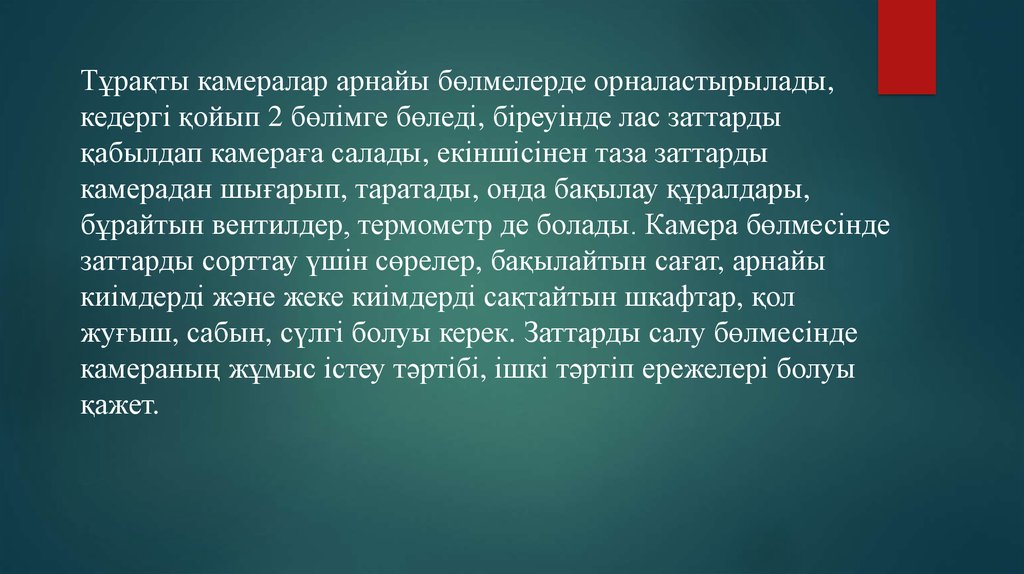 Тұрақты камералар арнайы бөлмелерде орналастырылады, кедергі қойып 2 бөлімге бөледі, біреуінде лас заттарды қабылдап камераға салады, екіншісінен таза заттарды камерадан шығарып, таратады, онда бақылау құралдары, бұрайтын вентилдер, термометр де болады. Камера бөлмесінде заттарды сорттау үшін сөрелер, бақылайтын сағат, арнайы киімдерді және жеке киімдерді сақтайтын шкафтар, қол жуғыш, сабын, сүлгі болуы керек. Заттарды салу бөлмесінде камераның жұмыс істеу тәртібі, ішкі тәртіп ережелері болуы қажет.